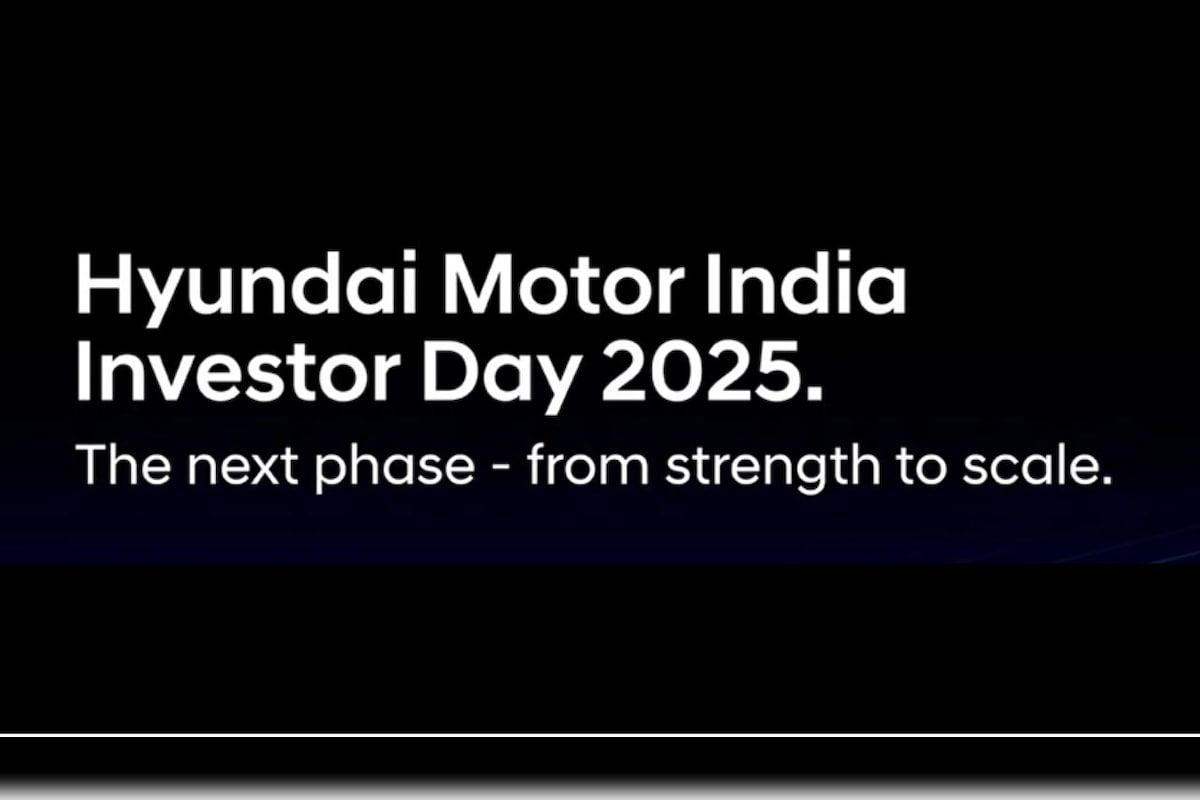 Hyundai Motor India
Investor Day 2025.

The next phase - from strength to scale.